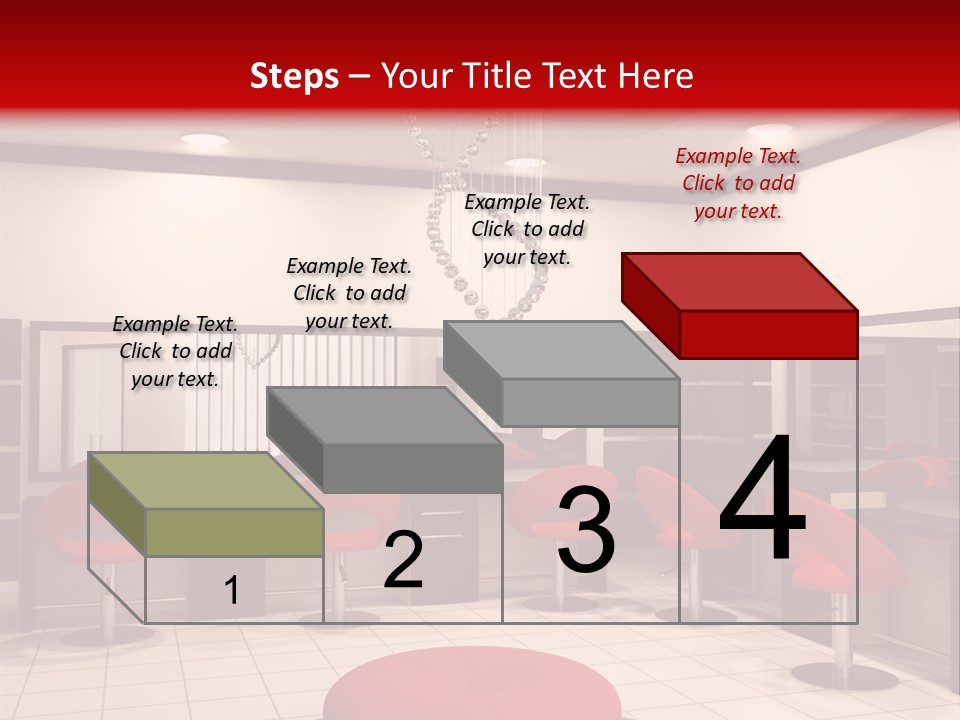 Steps – Your Title Text Here

Example Text. Click to add your text.

Example Text. Click to add your text.

Example Text. Click to add your text.

Example Text. Click to add your text.

1

2

3

4